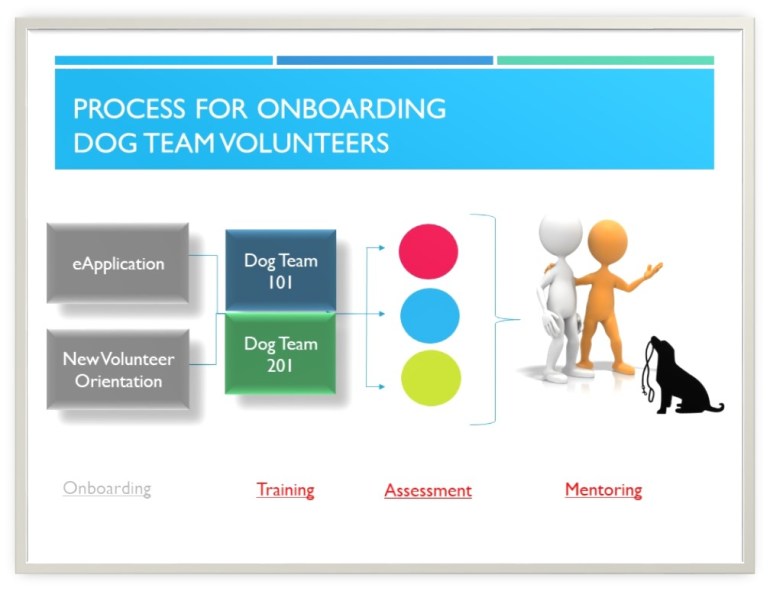 PROCESS FOR ONBOARDING DOG TEAM VOLUNTEERS

eApplication

New Volunteer Orientation

Dog Team 101

Dog Team 201

Onboarding

Training

Assessment

Mentoring